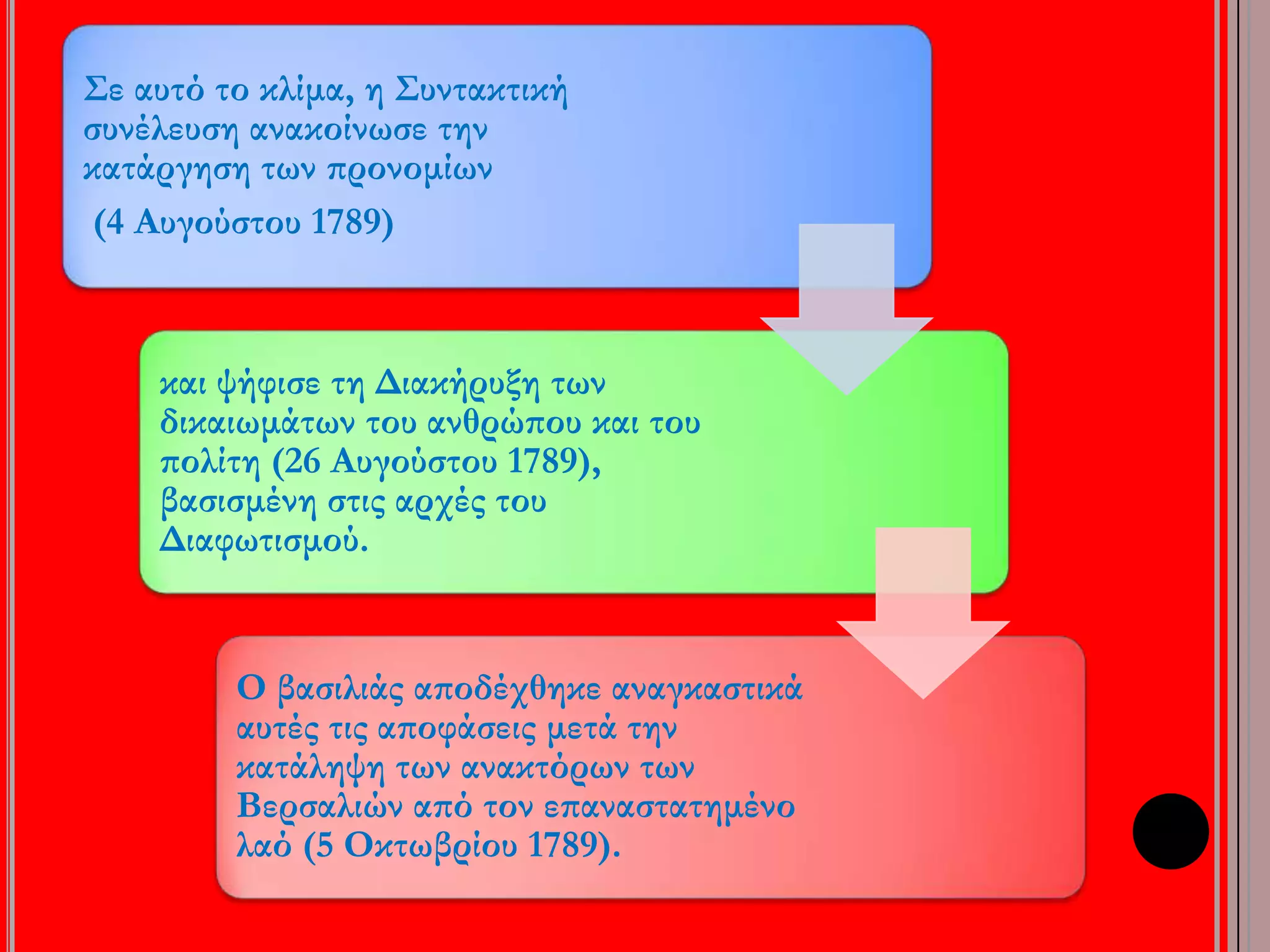 Σε αυτό το κλίμα, η Συντακτική συνέλευση ανακοίνωσε την κατάργηση των προνομίων

(4 Αυγούστου 1789)

και ψήφισε τη Διακήρυξη των δικαιωμάτων του ανθρώπου και του πολίτη (26 Αυγούστου 1789), βασισμένη στις αρχές του Διαφωτισμού.

Ο βασιλιάς αποδέχθηκε αναγκαστικά αυτές τις αποφάσεις μετά την κατάληψη των ανακτόρων των Βερσαλιών από τον επαναστατημένο λαό (5 Οκτωβρίου 1789).